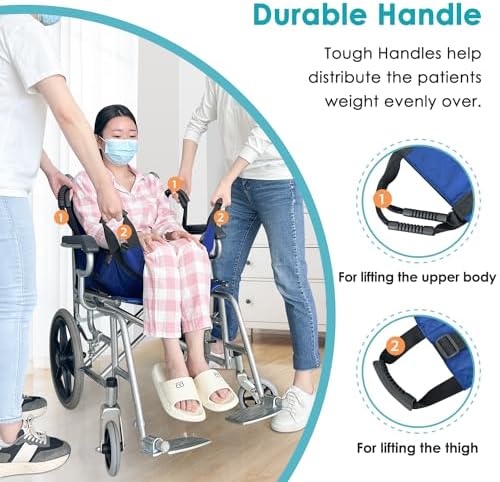 Durable Handle

Tough Handles help distribute the patients weight evenly over.

1

2

1

2

1

For lifting the upper body

2

For lifting the thigh